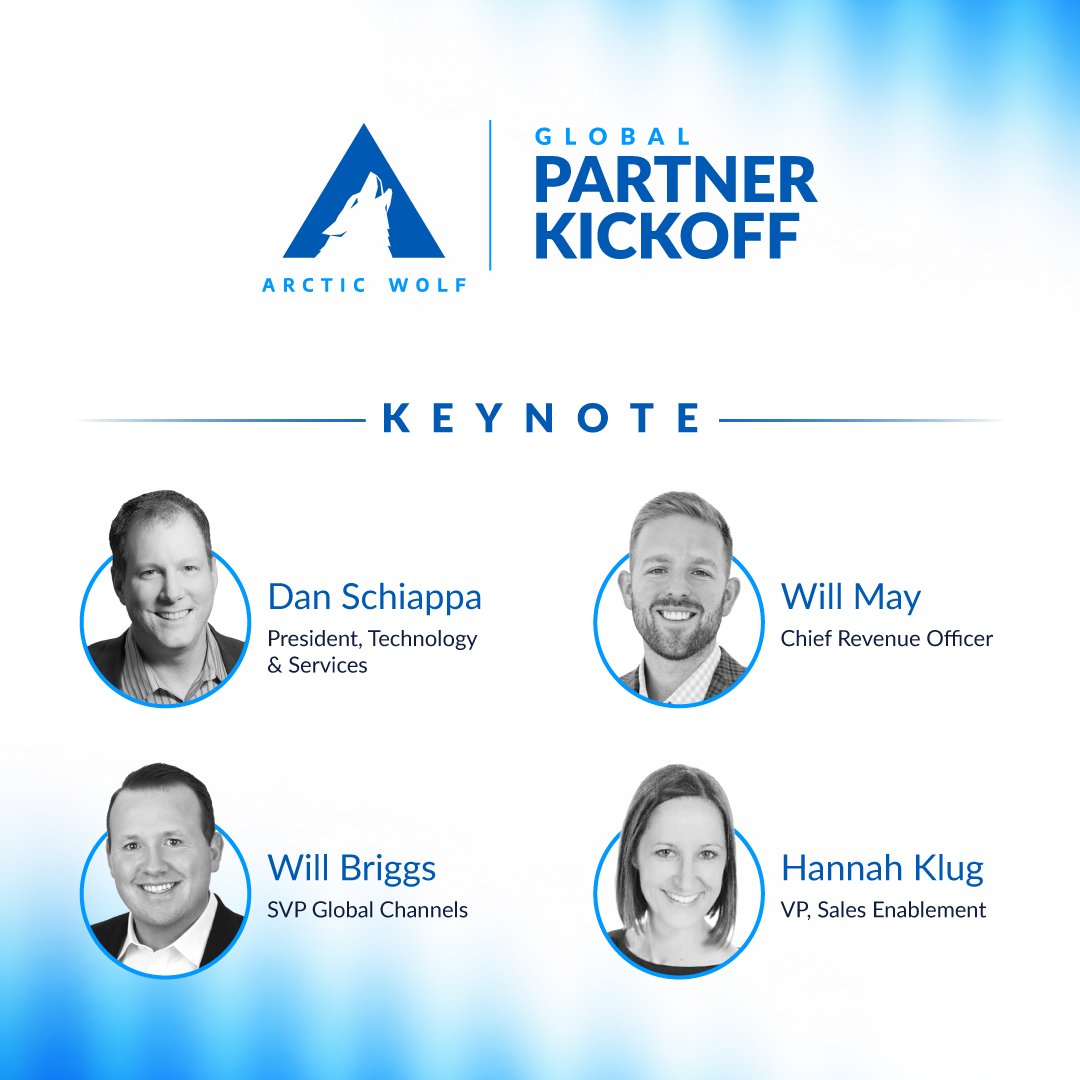 ARCTIC WOLF

GLOBAL
PARTNER
KICKOFF

KEYNOTE

Dan Schiappa
President, Technology & Services

Will May
Chief Revenue Officer

Will Briggs
SVP Global Channels

Hannah Klug
VP, Sales Enablement